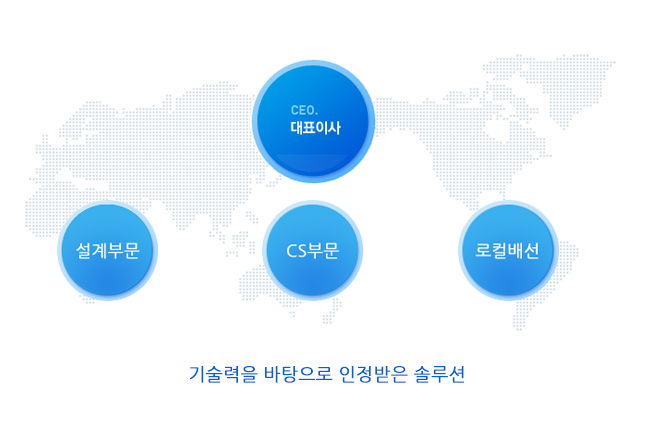 CEO.
대표이사

설계부문

CS부문

로컬배선

기술력을 바탕으로 인정받은 솔루션